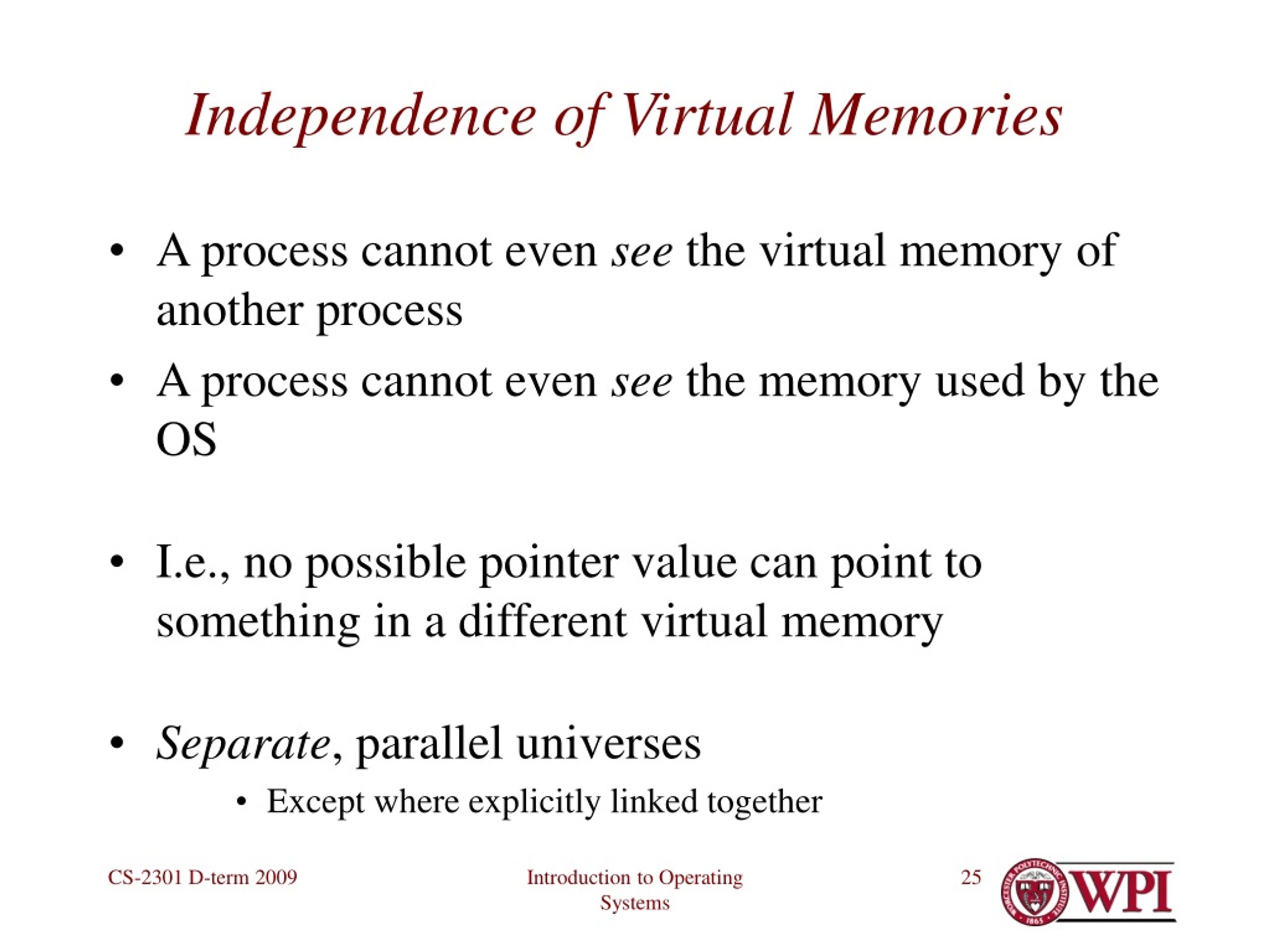 Independence of Virtual Memories

• A process cannot even see the virtual memory of another process
• A process cannot even see the memory used by the OS

• I.e., no possible pointer value can point to something in a different virtual memory

• Separate, parallel universes
  • Except where explicitly linked together

CS-2301 D-term 2009

Introduction to Operating Systems

25

WORCESTER POLYTECHNIC INSTITUTE 1865 WPI